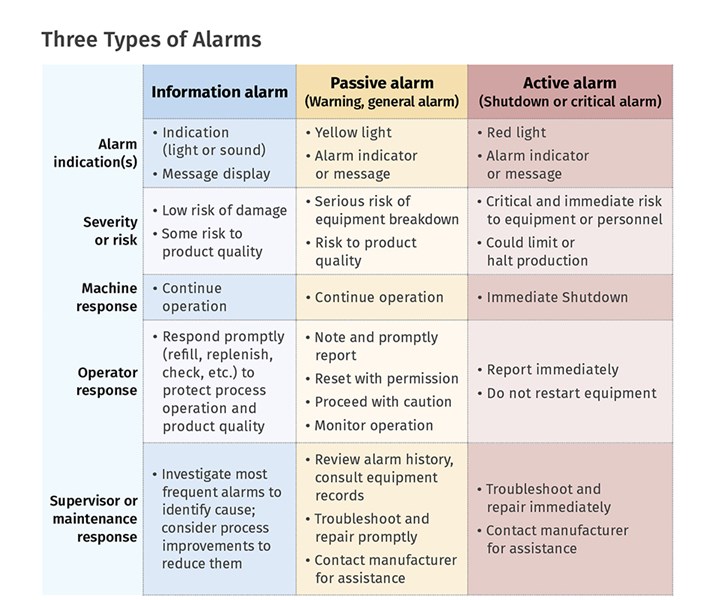 Three Types of Alarms

| | Information alarm | Passive alarm (Warning, general alarm) | Active alarm (Shutdown or critical alarm) |
|---|---|---|---|
| Alarm indication(s) | • Indication (light or sound) • Message display | • Yellow light • Alarm indicator or message | • Red light • Alarm indicator or message |
| Severity or risk | • Low risk of damage • Some risk to product quality | • Serious risk of equipment breakdown • Risk to product quality | • Critical and immediate risk to equipment or personnel • Could limit or halt production |
| Machine response | • Continue operation | • Continue operation | • Immediate Shutdown |
| Operator response | • Respond promptly (refill, replenish, check, etc.) to protect process operation and product quality | • Note and promptly report • Reset with permission • Proceed with caution • Monitor operation | • Report immediately • Do not restart equipment |
| Supervisor or maintenance response | • Investigate most frequent alarms to identify cause; consider process improvements to reduce them | • Review alarm history, consult equipment records • Troubleshoot and repair promptly • Contact manufacturer for assistance | • Troubleshoot and repair immediately • Contact manufacturer for assistance |